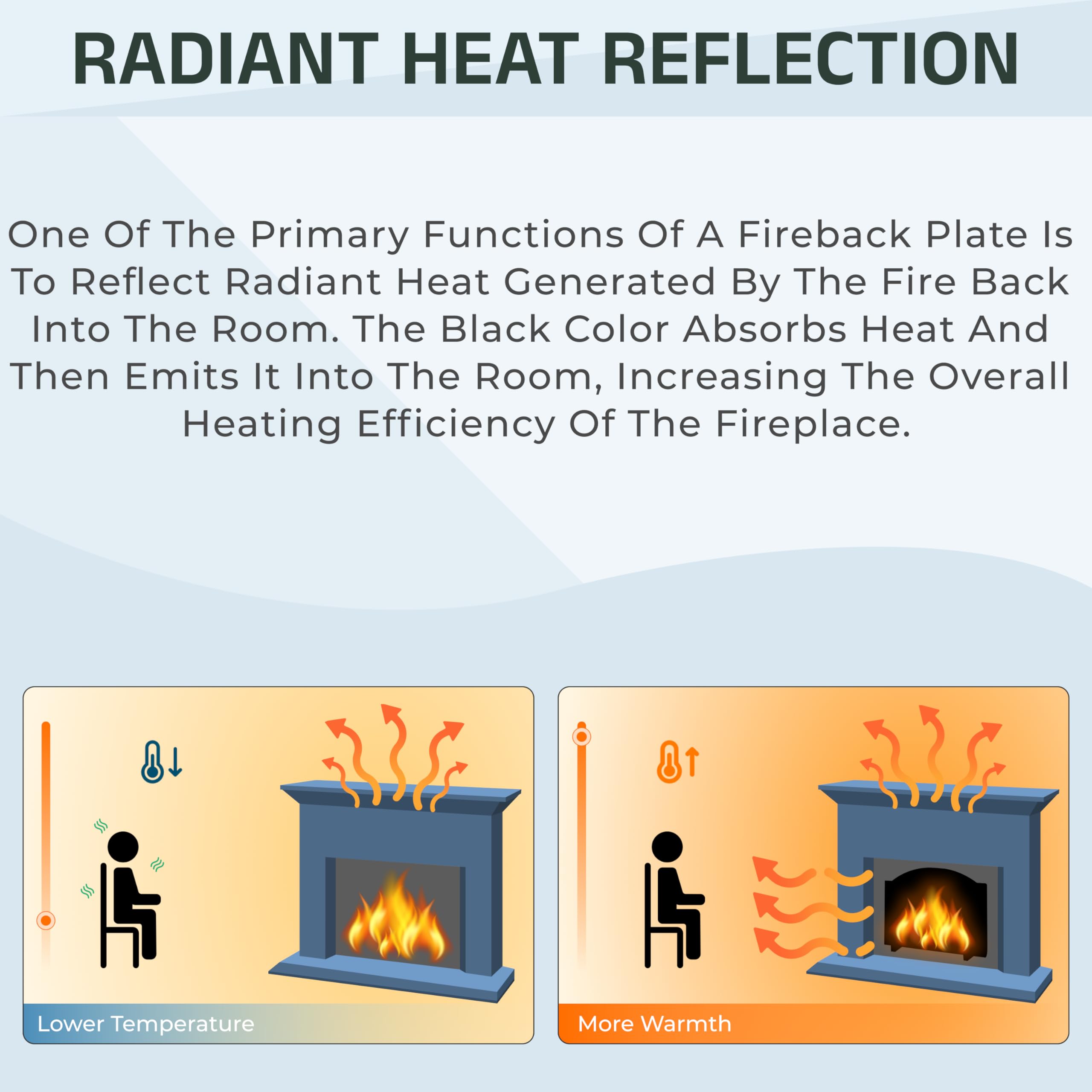 RADIANT HEAT REFLECTION

One Of The Primary Functions Of A Fireback Plate Is To Reflect Radiant Heat Generated By The Fire Back Into The Room. The Black Color Absorbs Heat And Then Emits It Into The Room, Increasing The Overall Heating Efficiency Of The Fireplace.

Lower Temperature

More Warmth